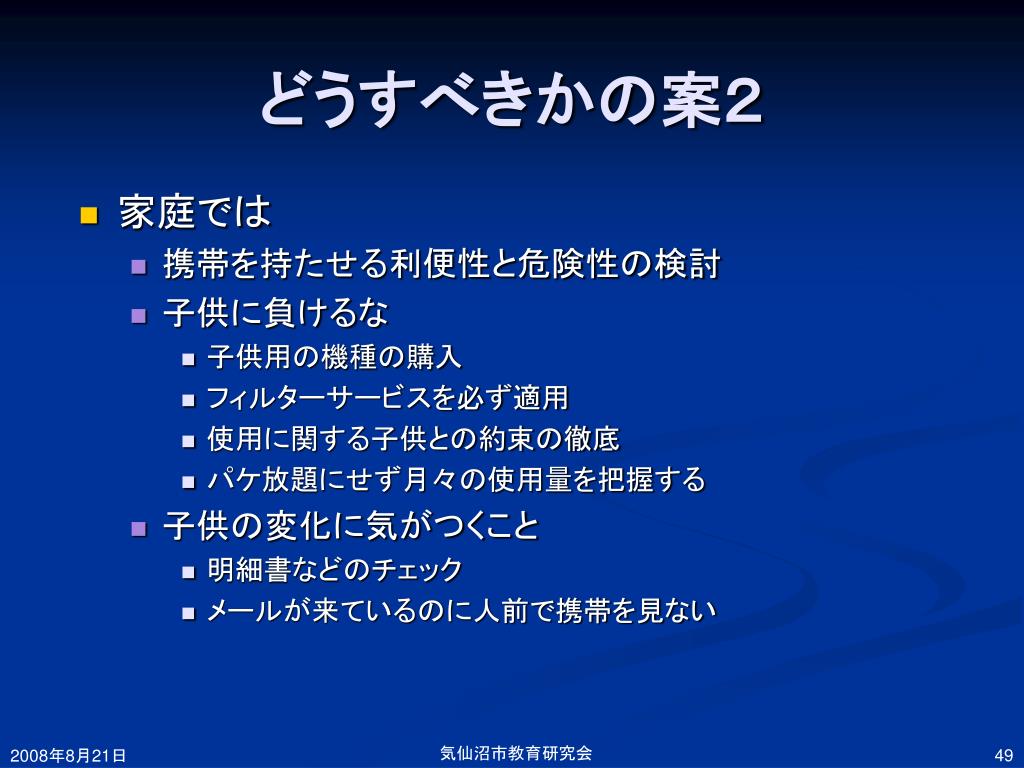 どうすべきかの案2

家庭では
携帯を持たせる利便性と危険性の検討
子供に負けるな
子供用の機種の購入
フィルターサービスを必ず適用
使用に関する子供との約束の徹底
パケ放題にせず月々の使用量を把握する
子供の変化に気がつくこと
明細書などのチェック
メールが来ているのに人前で携帯を見ない

2008年8月21日
気仙沼市教育研究会
49